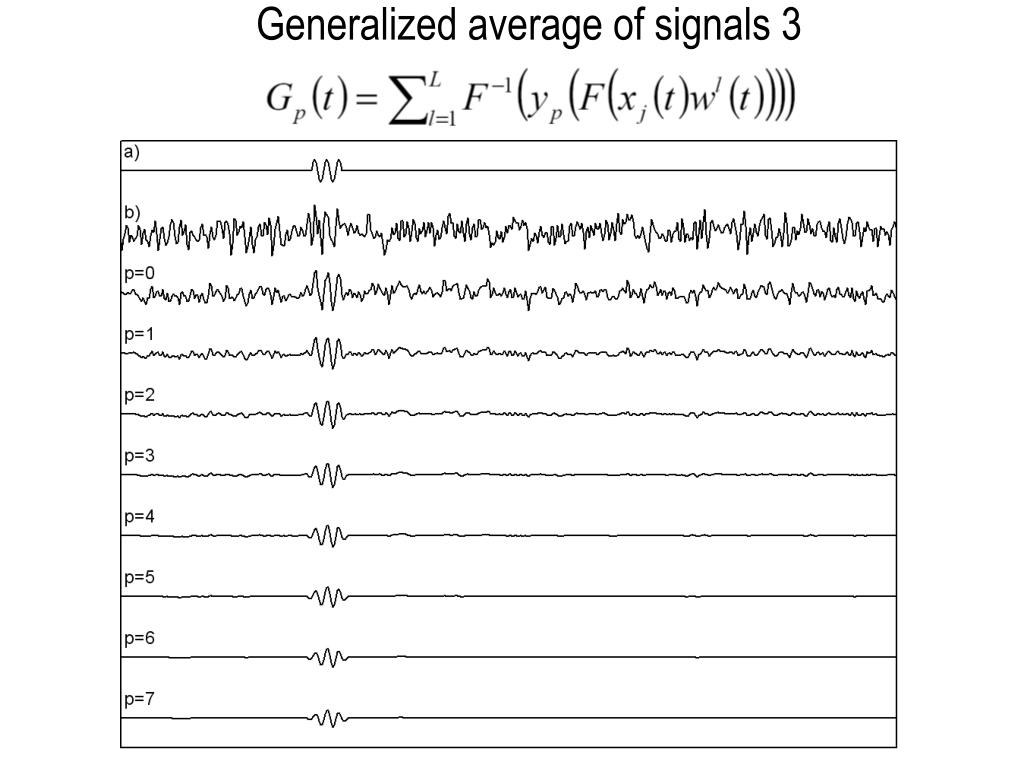 Generalized average of signals 3

$G_p(t) = \sum_{l=1}^{L} F^{-1}\left(y_p\left(F\left(x_j(t)w^l(t)\right)\right)\right)$

a)

b)

p=0

p=1

p=2

p=3

p=4

p=5

p=6

p=7